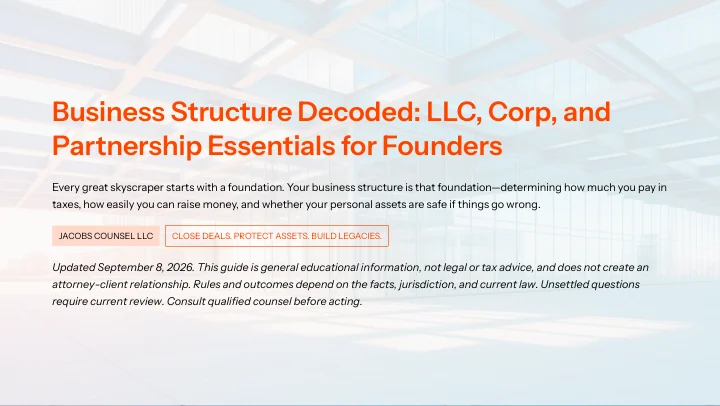 Business Structure Decoded: LLC, Corp, and Partnership Essentials for Founders

Every great skyscraper starts with a foundation. Your business structure is that foundation—determining how much you pay in taxes, how easily you can raise money, and whether your personal assets are safe if things go wrong.

JACOBS COUNSEL LLC

CLOSE DEALS. PROTECT ASSETS. BUILD LEGACIES.

Updated September 8, 2026. This guide is general educational information, not legal or tax advice, and does not create an attorney-client relationship. Rules and outcomes depend on the facts, jurisdiction, and current law. Unsettled questions require current review. Consult qualified counsel before acting.